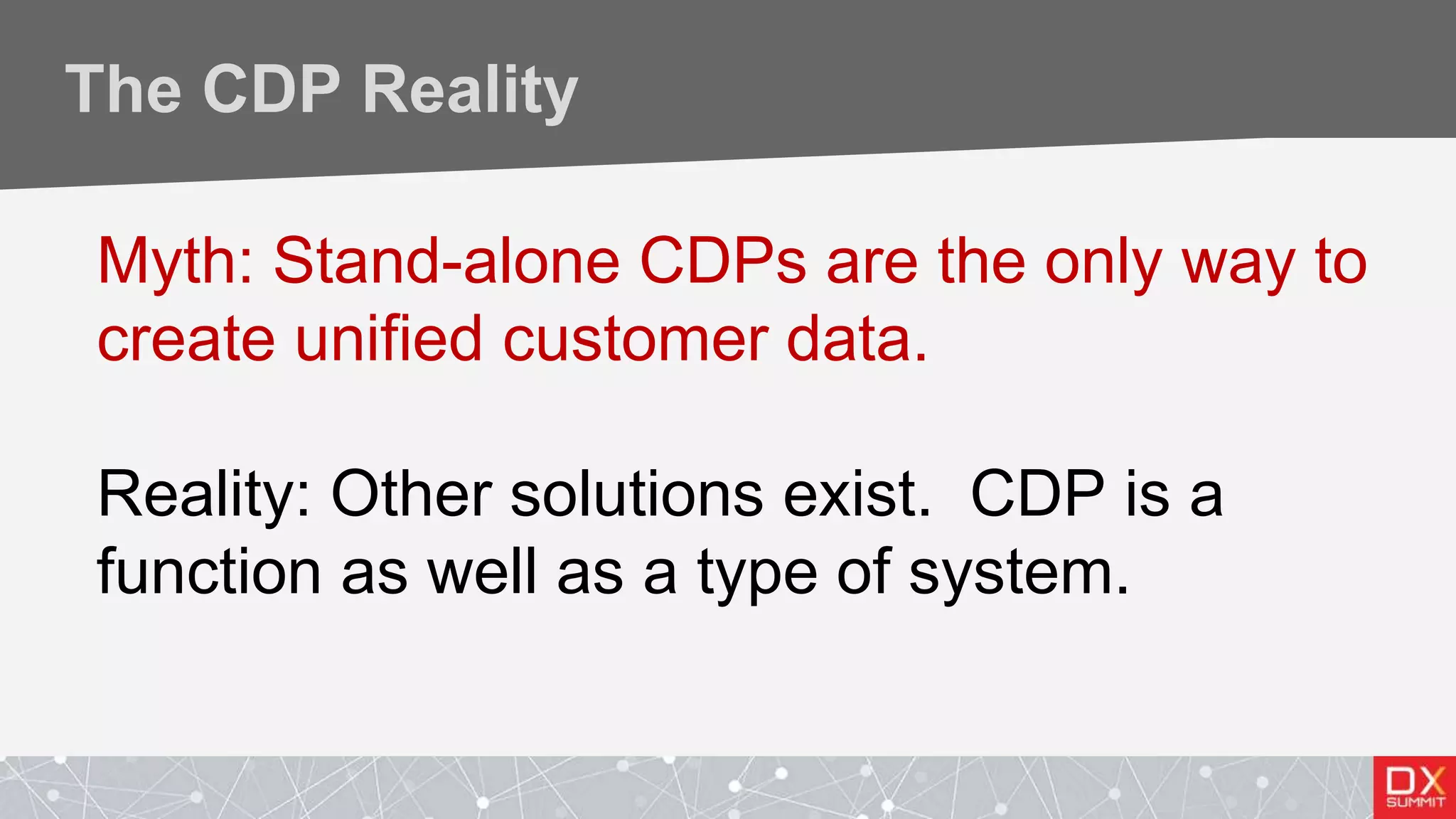 The CDP Reality

Myth: Stand-alone CDPs are the only way to create unified customer data.

Reality: Other solutions exist.  CDP is a function as well as a type of system.

DX SUMMIT